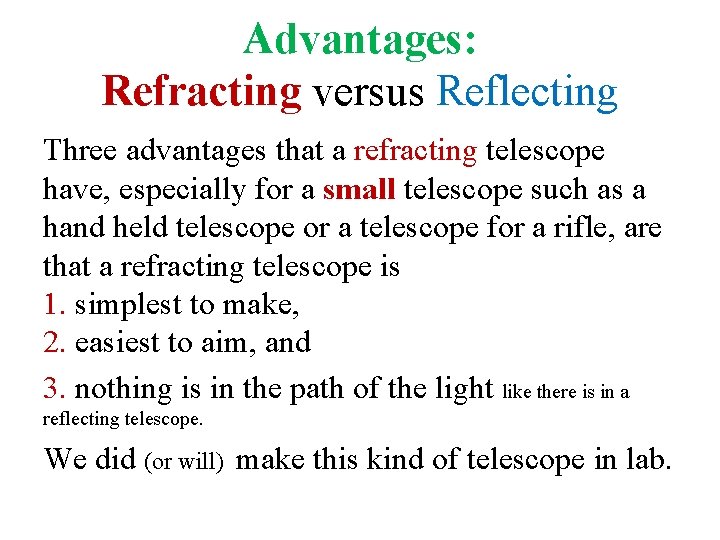 Advantages:
Refracting versus Reflecting

Three advantages that a refracting telescope have, especially for a small telescope such as a hand held telescope or a telescope for a rifle, are that a refracting telescope is
1. simplest to make,
2. easiest to aim, and
3. nothing is in the path of the light like there is in a reflecting telescope.

We did (or will) make this kind of telescope in lab.